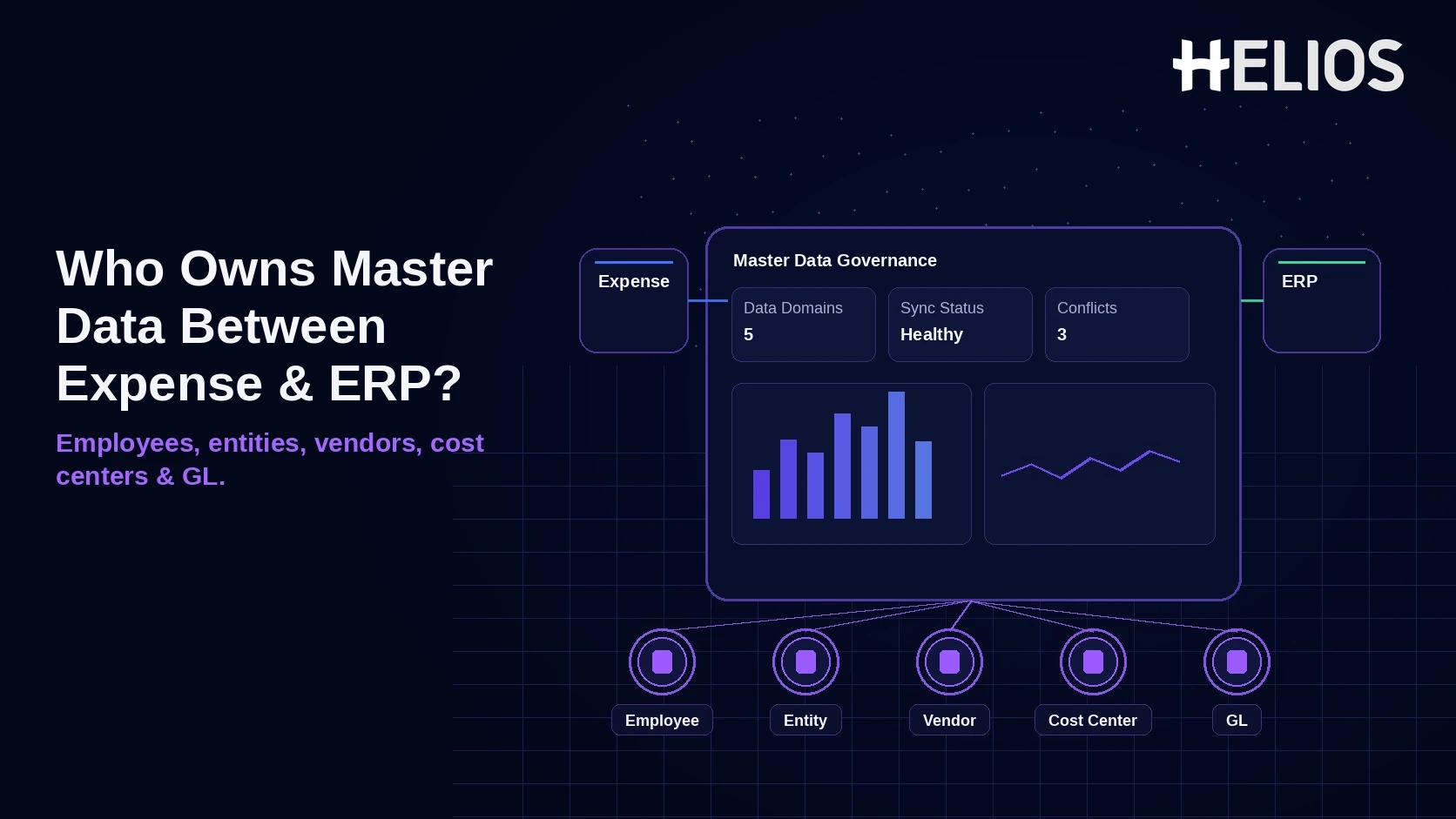 HELIOS

Who Owns Master Data Between Expense & ERP?

Employees, entities, vendors, cost centers & GL.

Expense

Master Data Governance

Data Domains
5

Sync Status
Healthy

Conflicts
3

ERP

Employee

Entity

Vendor

Cost Center

GL